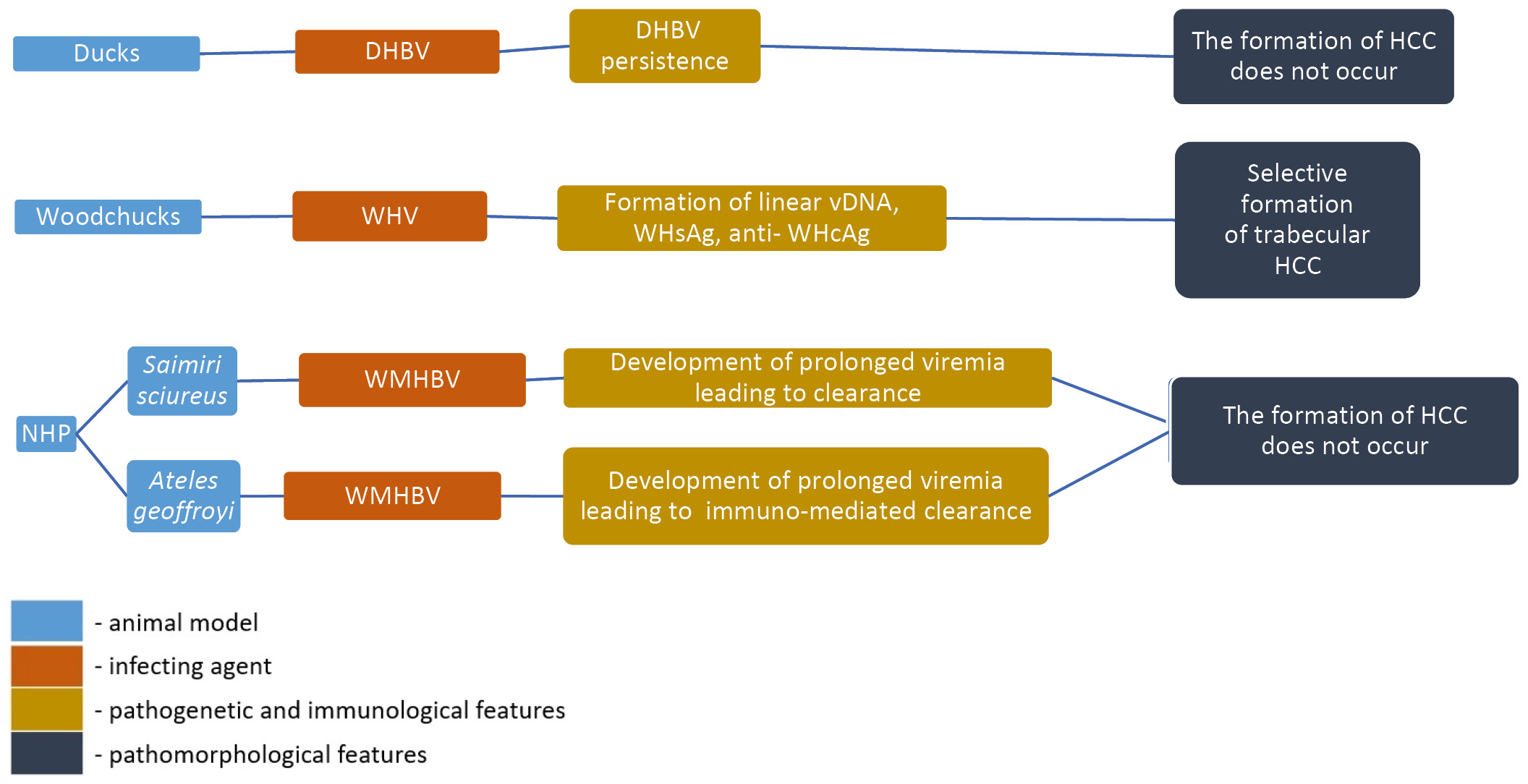 Ducks

DHBV

DHBV persistence

The formation of HCC does not occur

Woodchucks

WHV

Formation of linear vDNA, WHsAg, anti- WHcAg

Selective formation of trabecular HCC

NHP

Saimiri sciureus

WMHBV

Development of prolonged viremia leading to clearance

Ateles geoffroyi

WMHBV

Development of prolonged viremia leading to immuno-mediated clearance

The formation of HCC does not occur

- animal model

- infecting agent

- pathogenetic and immunological features

- pathomorphological features